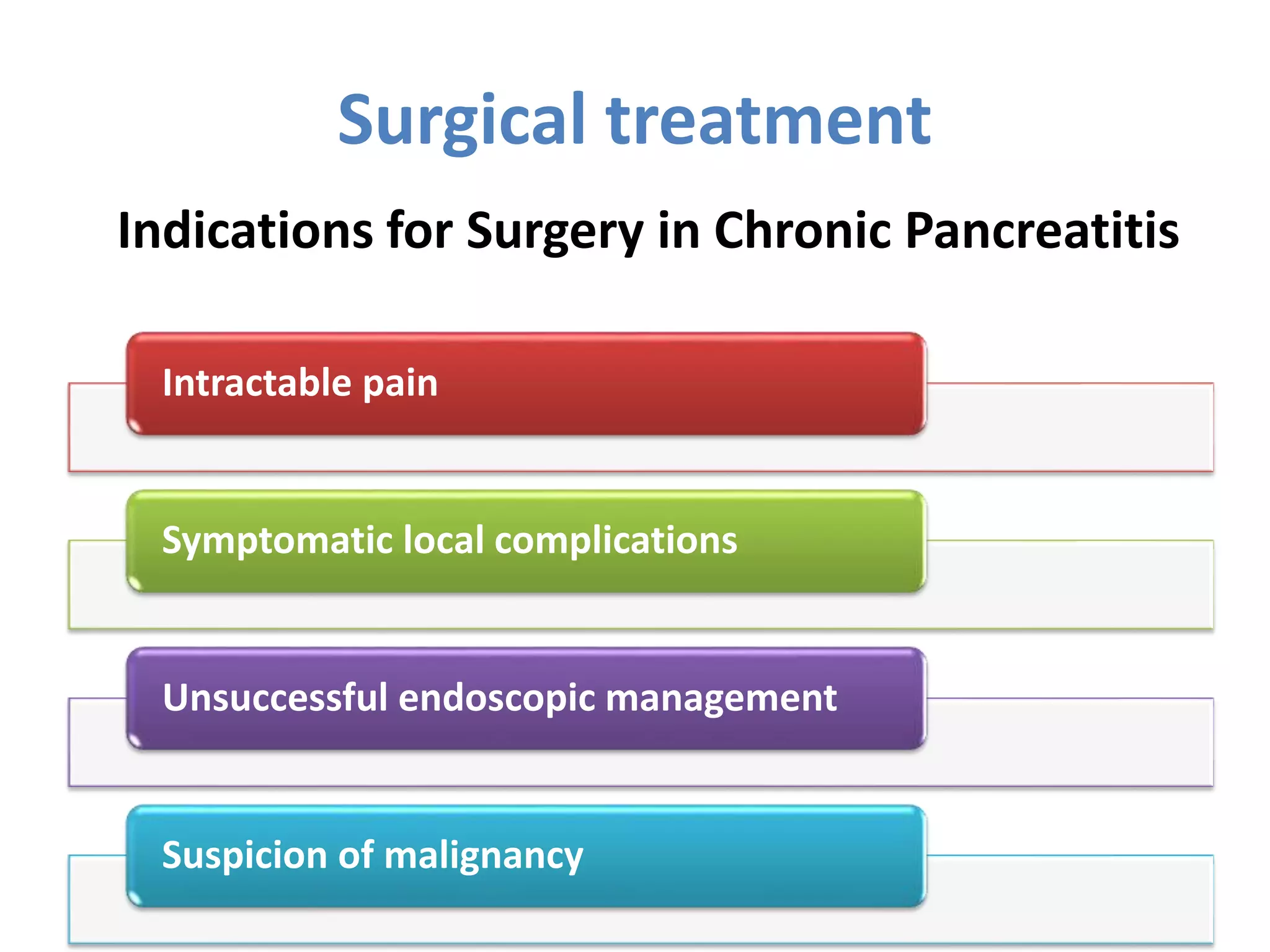 Surgical treatment

Indications for Surgery in Chronic Pancreatitis

Intractable pain

Symptomatic local complications

Unsuccessful endoscopic management

Suspicion of malignancy